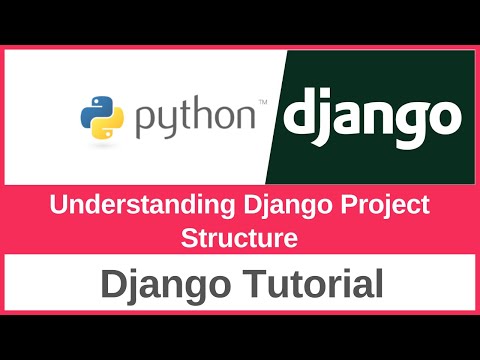 python™ django

Understanding Django Project Structure

Django Tutorial